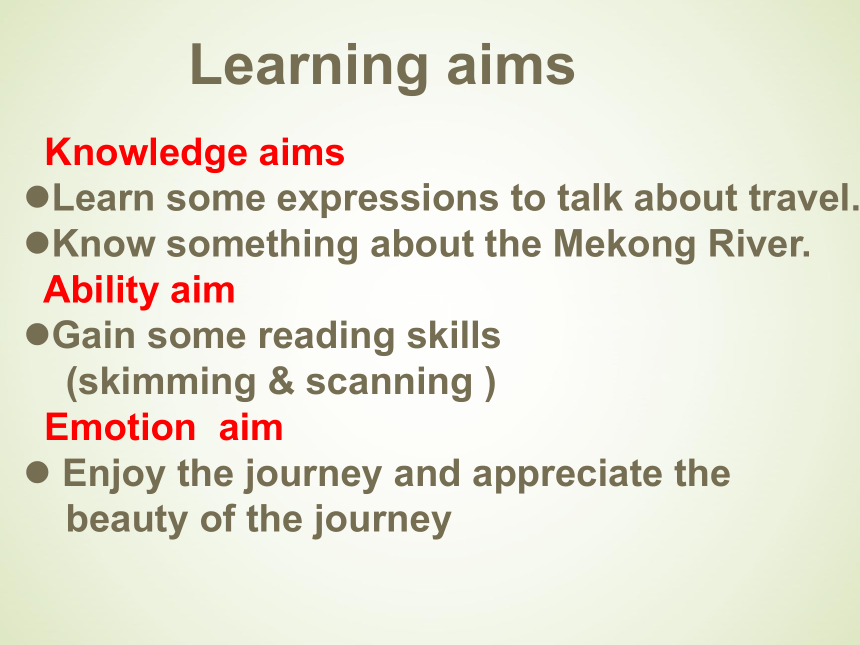 Learning aims

Knowledge aims

●Learn some expressions to talk about travel.

●Know something about the Mekong River.

Ability aim

●Gain some reading skills (skimming & scanning )

Emotion aim

● Enjoy the journey and appreciate the beauty of the journey